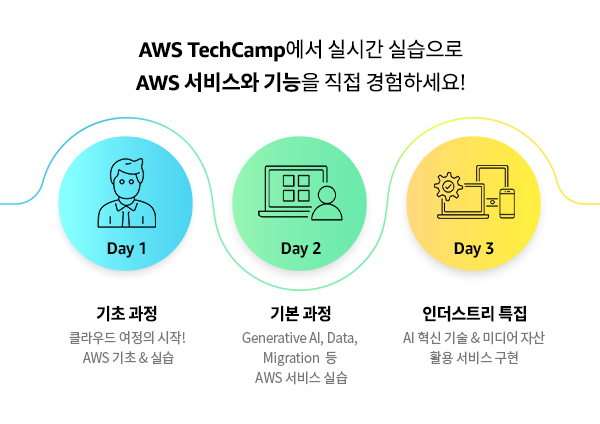 AWS TechCamp에서 실시간 실습으로
AWS 서비스와 기능을 직접 경험하세요!

Day 1

기초 과정

클라우드 여정의 시작!
AWS 기초 & 실습

Day 2

기본 과정

Generative AI, Data, Migration 등
AWS 서비스 실습

Day 3

인더스트리 특집

AI 혁신 기술 & 미디어 자산
활용 서비스 구현